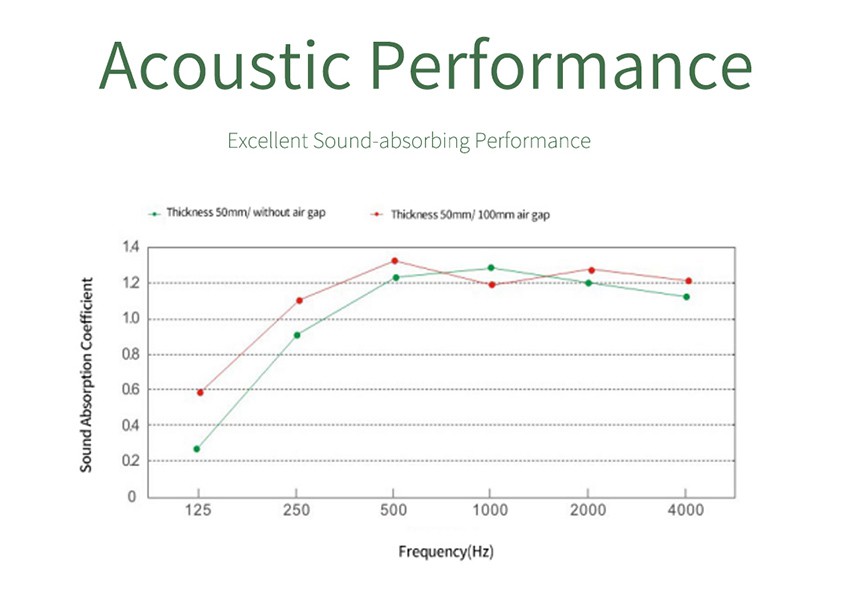 Acoustic Performance

Excellent Sound-absorbing Performance

Thickness 50mm/ without air gap

Thickness 50mm/ 100mm air gap

Sound Absorption Coefficient

1.4
1.2
1.0
0.8
0.6
0.4
0.2
0

125
250
500
1000
2000
4000

Frequency(Hz)